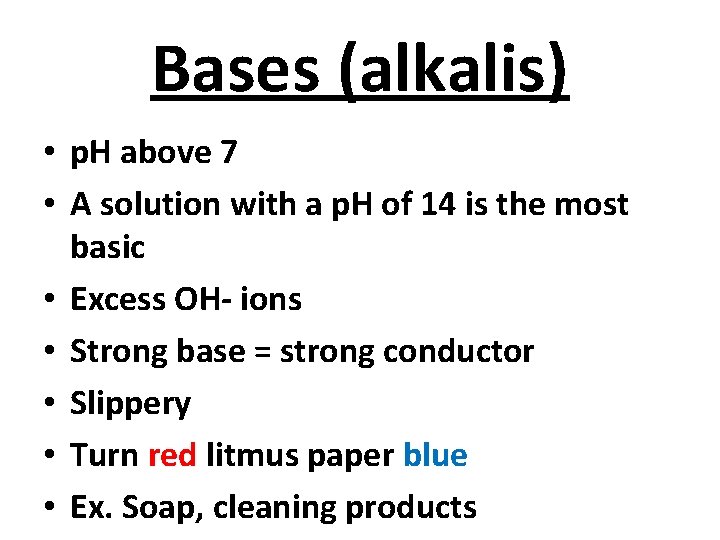 Bases (alkalis)

• pH above 7
• A solution with a pH of 14 is the most basic
• Excess OH- ions
• Strong base = strong conductor
• Slippery
• Turn red litmus paper blue
• Ex. Soap, cleaning products